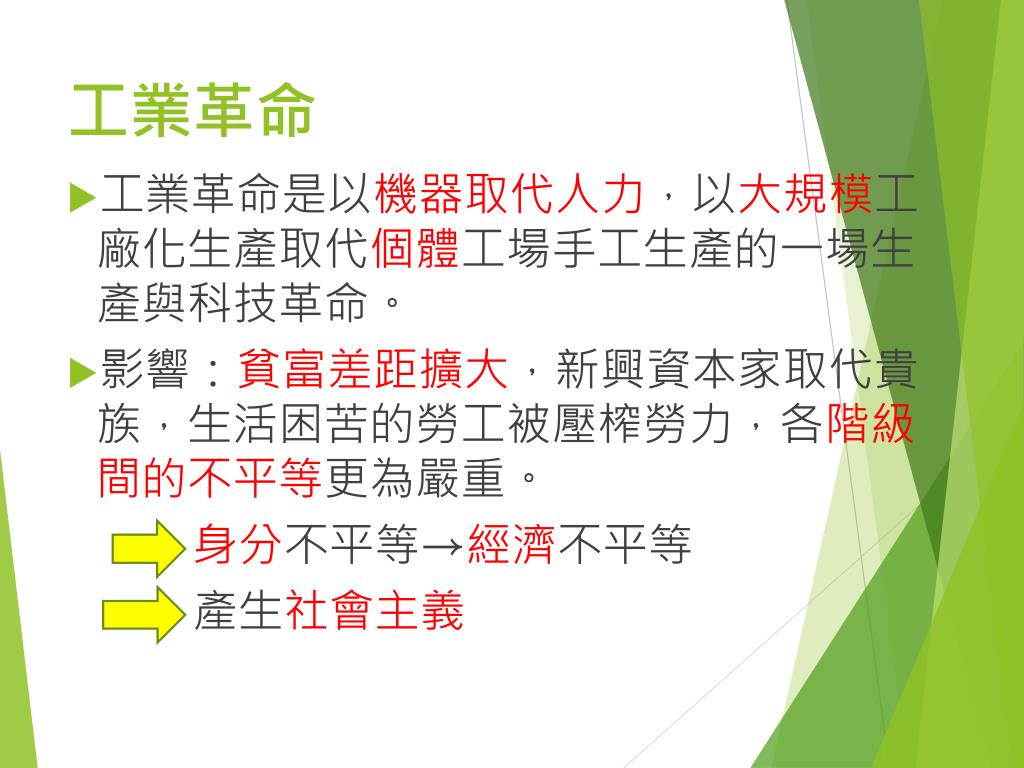 工業革命

工業革命是以機器取代人力，以大規模工廠化生產取代個體工場手工生產的一場生產與科技革命。

影響：貧富差距擴大，新興資本家取代貴族，生活困苦的勞工被壓榨勞力，各階級間的不平等更為嚴重。

身分不平等→經濟不平等

產生社會主義